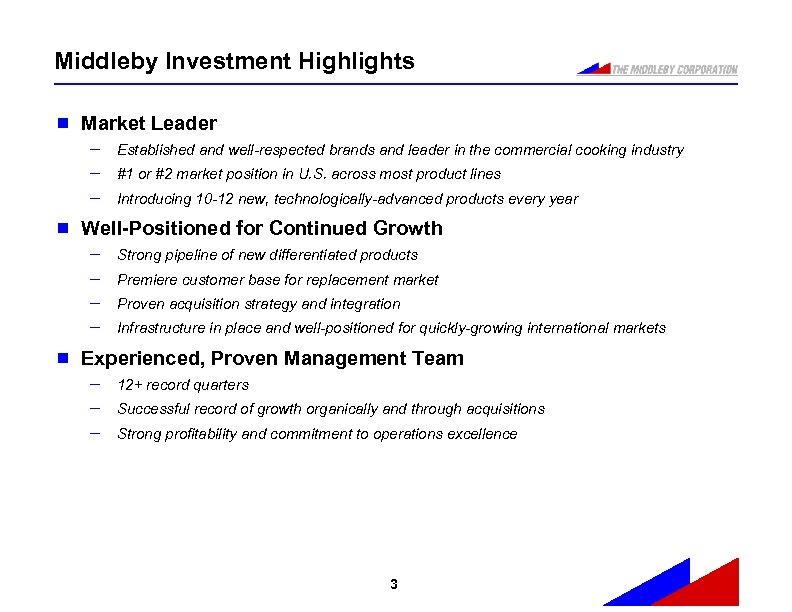 Middleby Investment Highlights

THE MIDDLEBY CORPORATION

■ Market Leader
– Established and well-respected brands and leader in the commercial cooking industry
– #1 or #2 market position in U.S. across most product lines
– Introducing 10-12 new, technologically-advanced products every year

■ Well-Positioned for Continued Growth
– Strong pipeline of new differentiated products
– Premiere customer base for replacement market
– Proven acquisition strategy and integration
– Infrastructure in place and well-positioned for quickly-growing international markets

■ Experienced, Proven Management Team
– 12+ record quarters
– Successful record of growth organically and through acquisitions
– Strong profitability and commitment to operations excellence

3